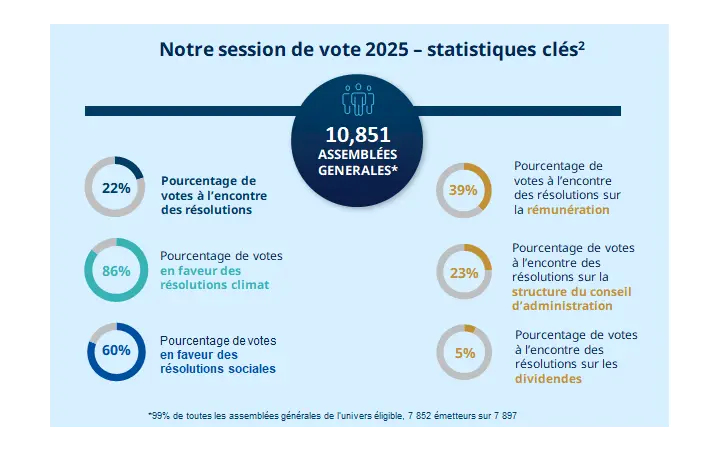 Notre session de vote 2025 – statistiques clés$^2$

10,851 ASSEMBLÉES GENERALES*

22%

Pourcentage de votes à l'encontre des résolutions

86%

Pourcentage de votes en faveur des résolutions climat

60%

Pourcentage de votes en faveur des résolutions sociales

39%

Pourcentage de votes à l'encontre des résolutions sur la rémunération

23%

Pourcentage de votes à l'encontre des résolutions sur la structure du conseil d'administration

5%

Pourcentage de votes à l'encontre des résolutions sur les dividendes

*99% de toutes les assemblées générales de l'univers éligible, 7 852 émetteurs sur 7 897